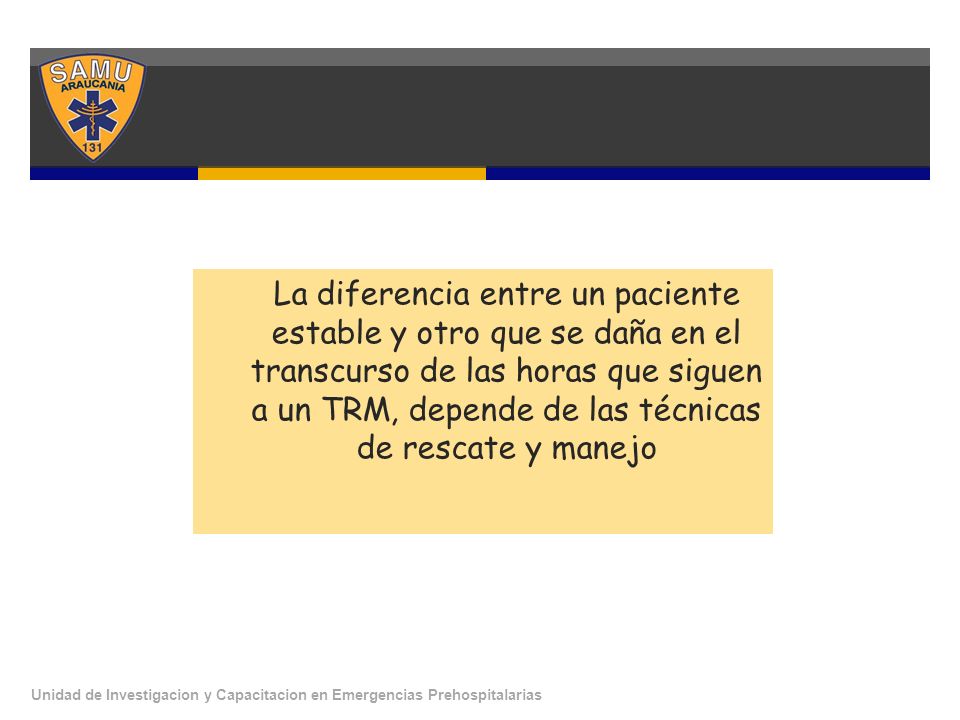 SAMU
ARAUCANIA
131

La diferencia entre un paciente estable y otro que se daña en el transcurso de las horas que siguen a un TRM, depende de las técnicas de rescate y manejo

Unidad de Investigacion y Capacitacion en Emergencias Prehospitalarias